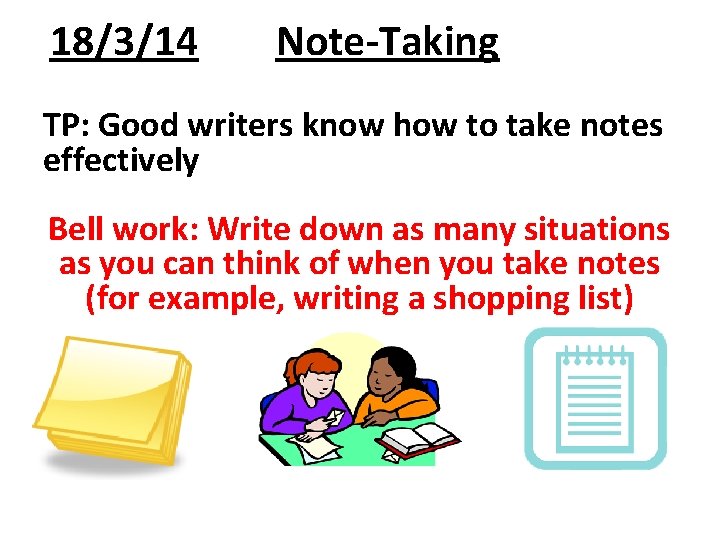 18/3/14 Note-Taking

TP: Good writers know how to take notes effectively

Bell work: Write down as many situations as you can think of when you take notes (for example, writing a shopping list)